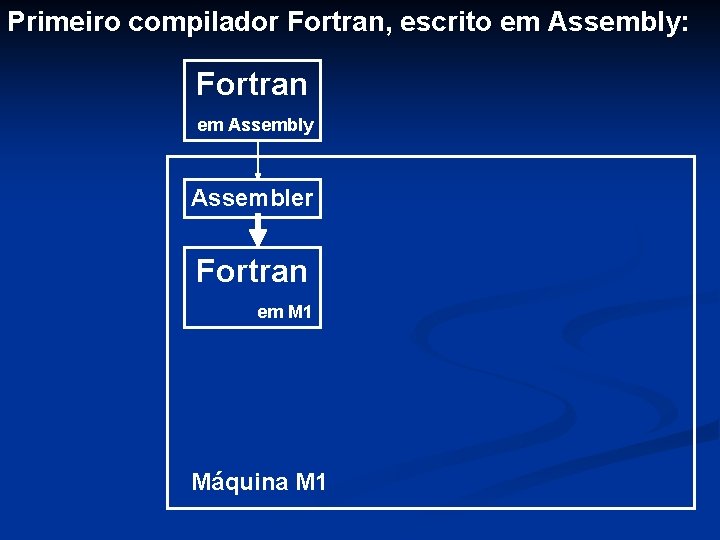 Primeiro compilador Fortran, escrito em Assembly:

Fortran
em Assembly

Assembler

Fortran
em M1

Máquina M1